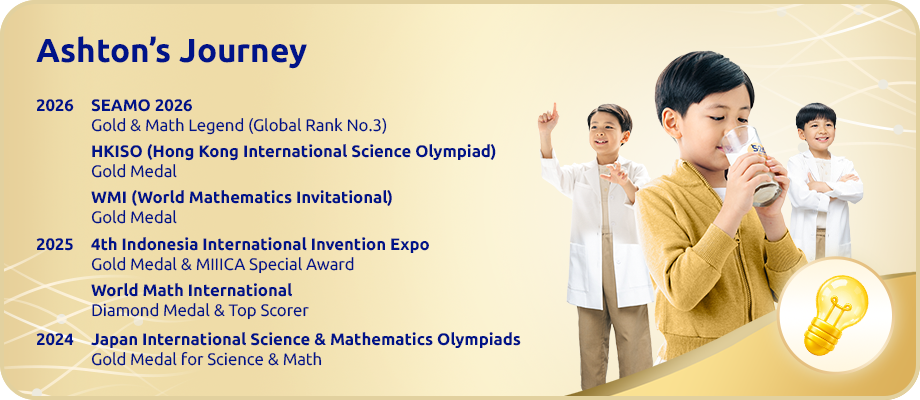 Ashton's Journey

2026 SEAMO 2026
Gold & Math Legend (Global Rank No.3)

HKISO (Hong Kong International Science Olympiad)
Gold Medal

WMI (World Mathematics Invitational)
Gold Medal

2025 4th Indonesia International Invention Expo
Gold Medal & MIIICA Special Award

World Math International
Diamond Medal & Top Scorer

2024 Japan International Science & Mathematics Olympiads
Gold Medal for Science & Math